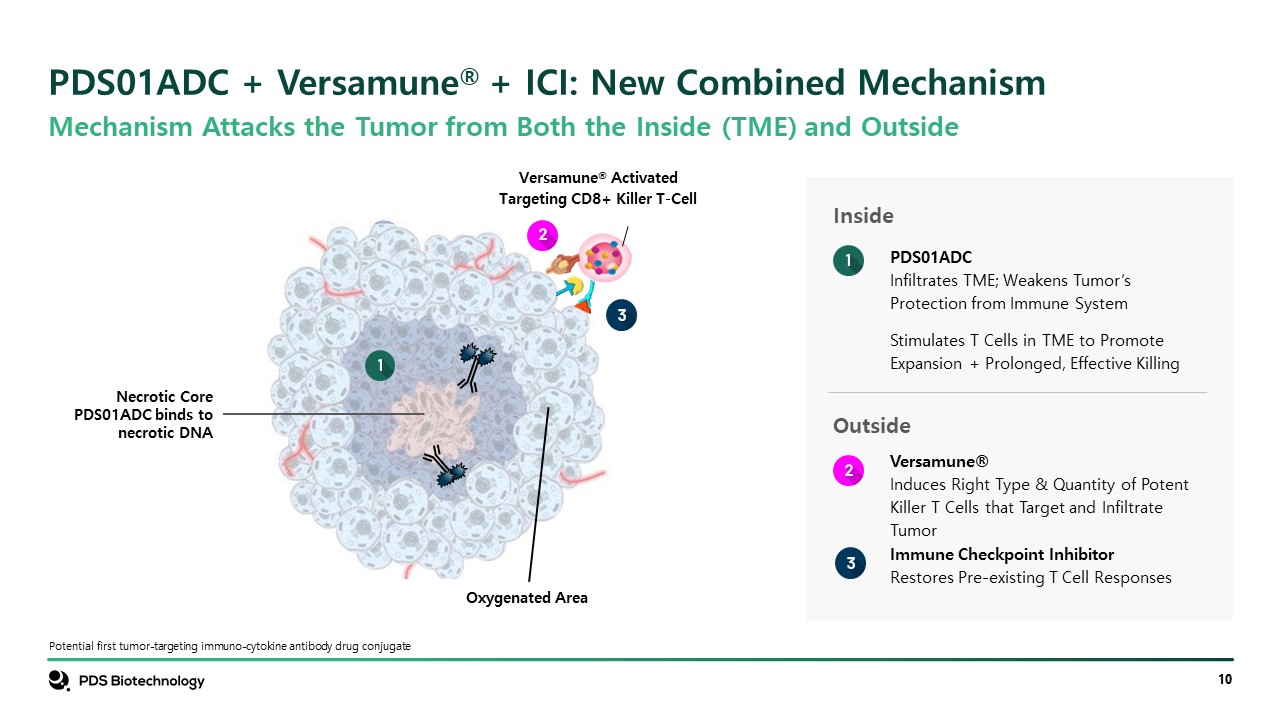 PDS01ADC + Versamune® + ICI: New Combined Mechanism
Mechanism Attacks the Tumor from Both the Inside (TME) and Outside

Versamune® Activated Targeting CD8+ Killer T-Cell

2

3

1

Necrotic Core PDS01ADC binds to necrotic DNA

Oxygenated Area

Inside

1 PDS01ADC
Infiltrates TME; Weakens Tumor's Protection from Immune System

Stimulates T Cells in TME to Promote Expansion + Prolonged, Effective Killing

Outside

2 Versamune®
Induces Right Type & Quantity of Potent Killer T Cells that Target and Infiltrate Tumor

3 Immune Checkpoint Inhibitor
Restores Pre-existing T Cell Responses

Potential first tumor-targeting immuno-cytokine antibody drug conjugate

PDS Biotechnology

10